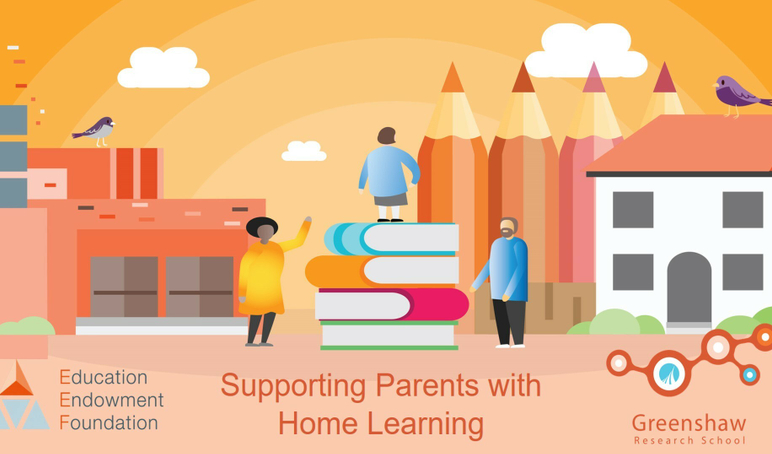 Education
Endowment
Foundation

Supporting Parents with Home Learning

Greenshaw
Research School